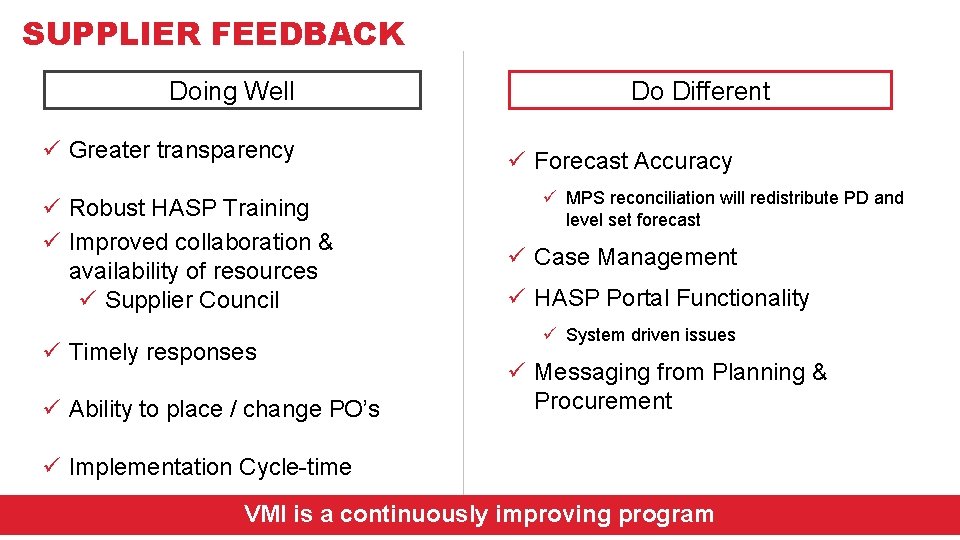 SUPPLIER FEEDBACK

Doing Well

✓ Greater transparency

✓ Robust HASP Training
✓ Improved collaboration & availability of resources
✓ Supplier Council

✓ Timely responses

✓ Ability to place / change PO's

✓ Implementation Cycle-time

Do Different

✓ Forecast Accuracy

✓ MPS reconciliation will redistribute PD and level set forecast

✓ Case Management

✓ HASP Portal Functionality

✓ System driven issues

✓ Messaging from Planning & Procurement

VMI is a continuously improving program